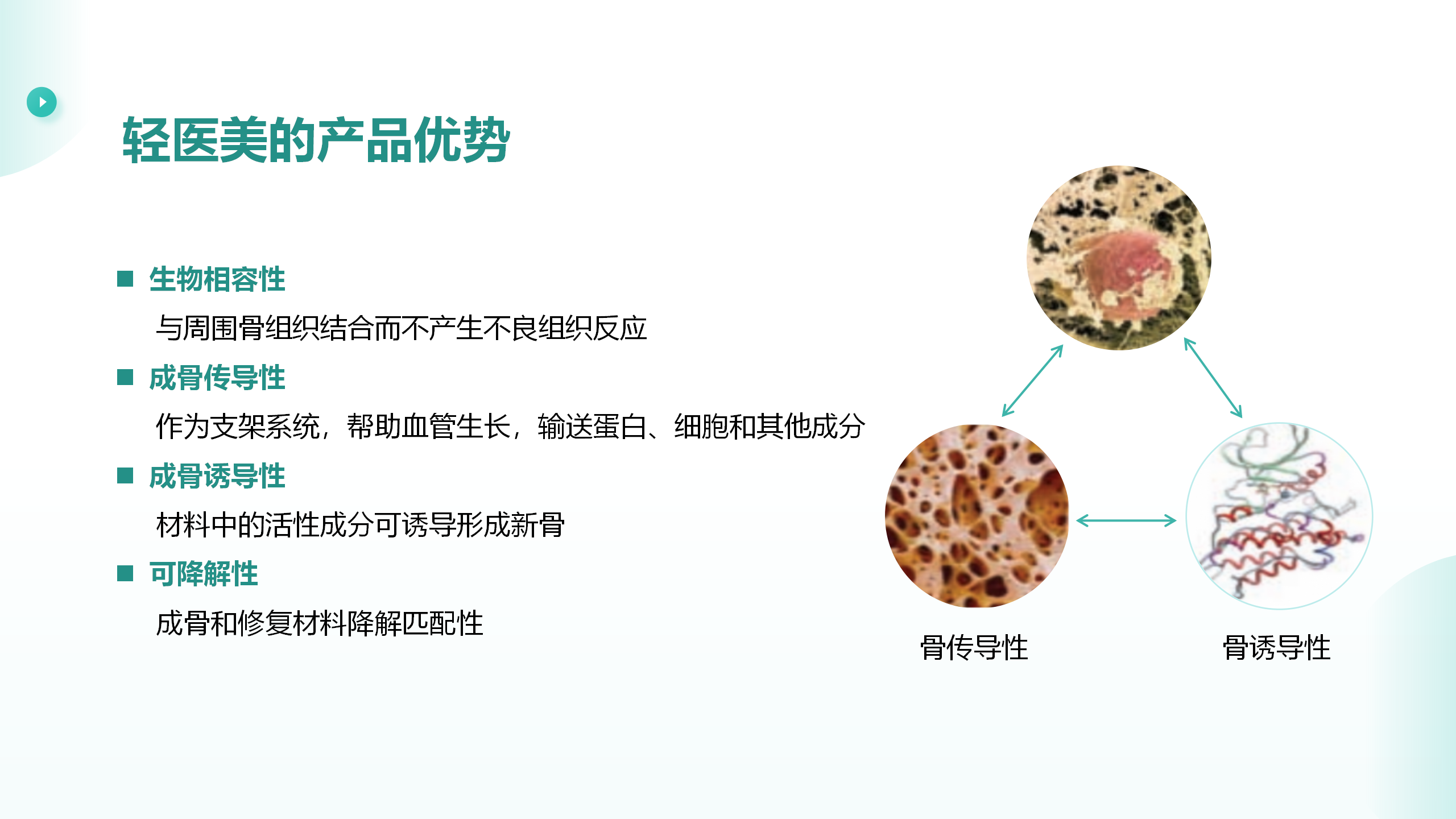 轻医美的产品优势

■ 生物相容性

与周围骨组织结合而不产生不良组织反应

■ 成骨传导性

作为支架系统，帮助血管生长，输送蛋白、细胞和其他成分

■ 成骨诱导性

材料中的活性成分可诱导形成新骨

■ 可降解性

成骨和修复材料降解匹配性

骨传导性

骨诱导性